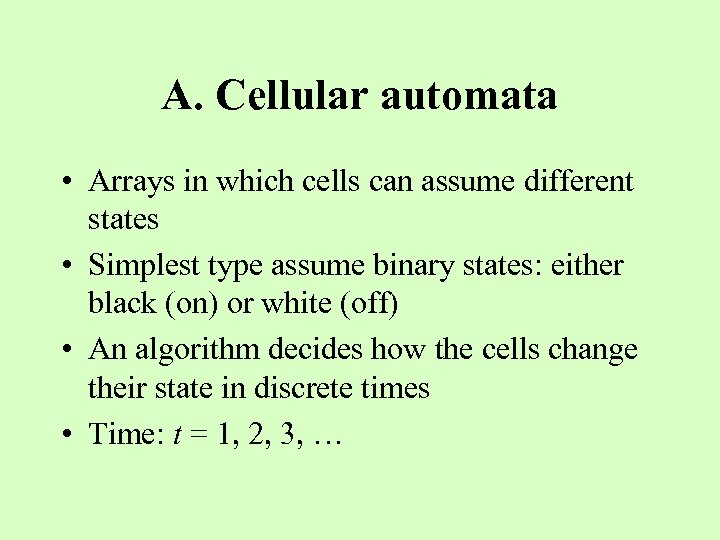 A. Cellular automata

• Arrays in which cells can assume different states

• Simplest type assume binary states: either black (on) or white (off)

• An algorithm decides how the cells change their state in discrete times

• Time: $t = 1, 2, 3, \ldots$